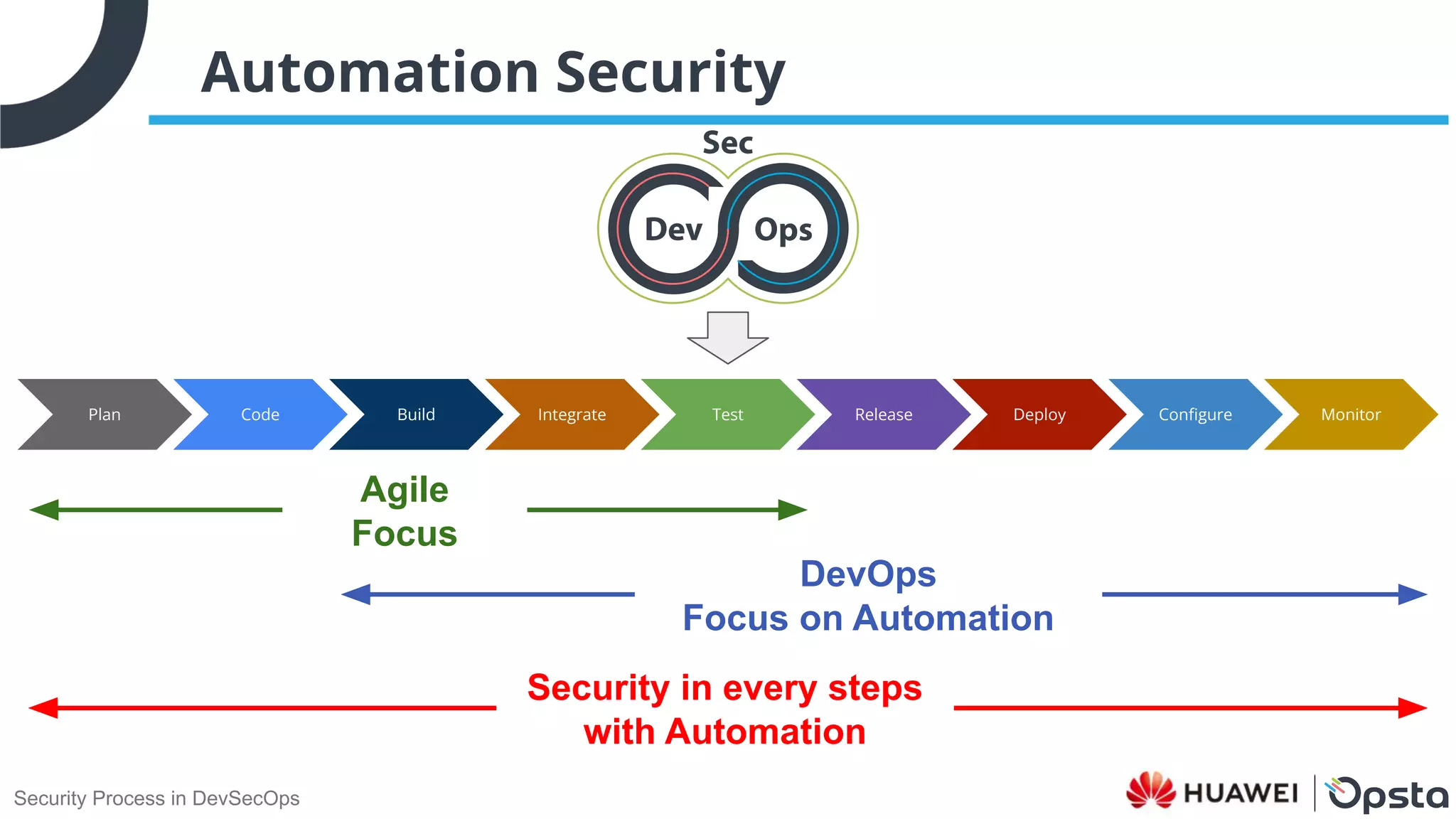 Automation Security

Sec
Dev Ops

Plan
Code
Build
Integrate
Test
Release
Deploy
Configure
Monitor

Agile
Focus

DevOps
Focus on Automation

Security in every steps
with Automation

Security Process in DevSecOps

HUAWEI
Opsta